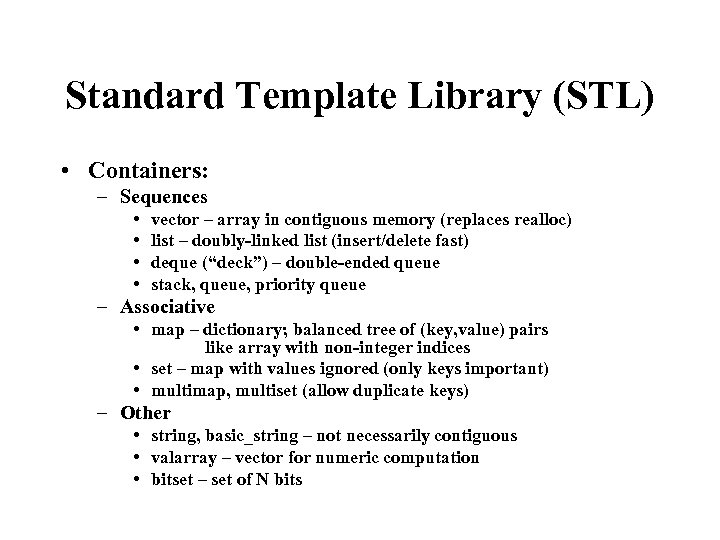 Standard Template Library (STL)

• Containers:
– Sequences
• vector – array in contiguous memory (replaces realloc)
• list – doubly-linked list (insert/delete fast)
• deque ("deck") – double-ended queue
• stack, queue, priority queue
– Associative
• map – dictionary; balanced tree of (key,value) pairs like array with non-integer indices
• set – map with values ignored (only keys important)
• multimap, multiset (allow duplicate keys)
– Other
• string, basic_string – not necessarily contiguous
• valarray – vector for numeric computation
• bitset – set of N bits